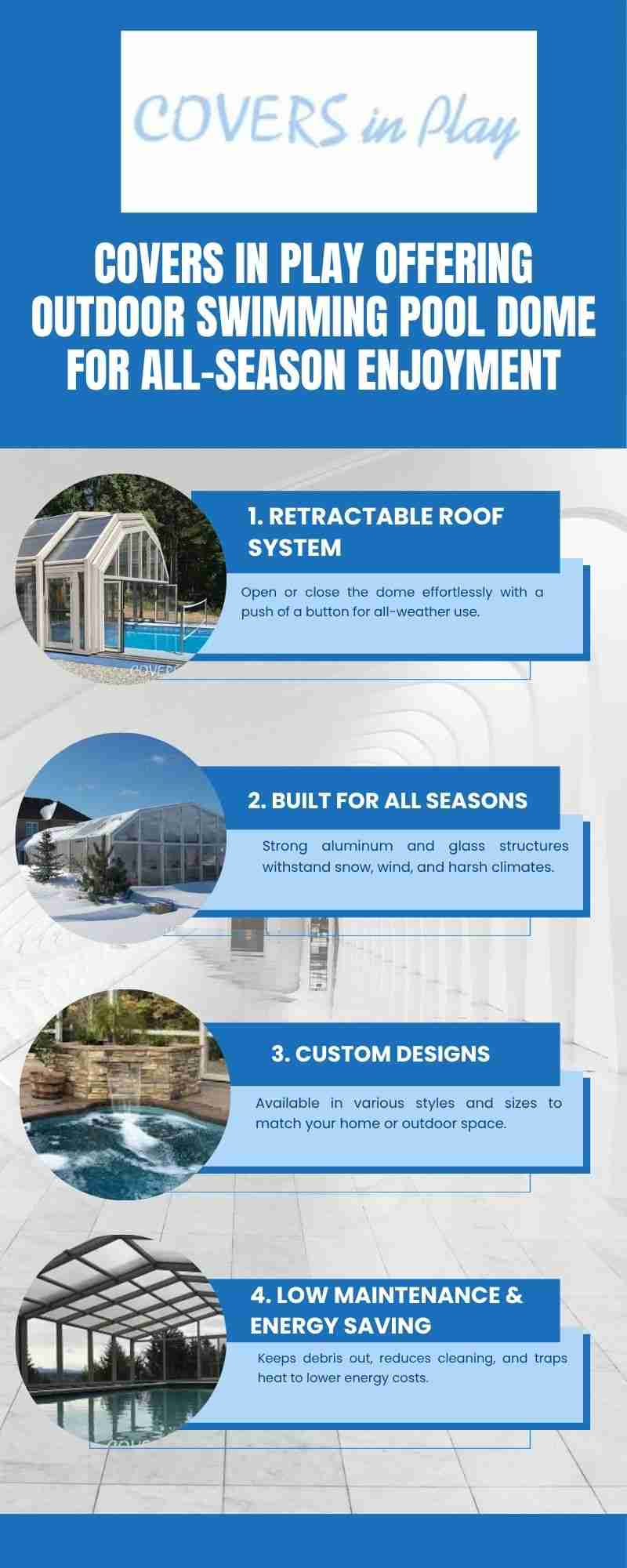 COVERS in Play

COVERS IN PLAY OFFERING OUTDOOR SWIMMING POOL DOME FOR ALL-SEASON ENJOYMENT

1. RETRACTABLE ROOF SYSTEM

Open or close the dome effortlessly with a push of a button for all-weather use.

2. BUILT FOR ALL SEASONS

Strong aluminum and glass structures withstand snow, wind, and harsh climates.

3. CUSTOM DESIGNS

Available in various styles and sizes to match your home or outdoor space.

4. LOW MAINTENANCE & ENERGY SAVING

Keeps debris out, reduces cleaning, and traps heat to lower energy costs.